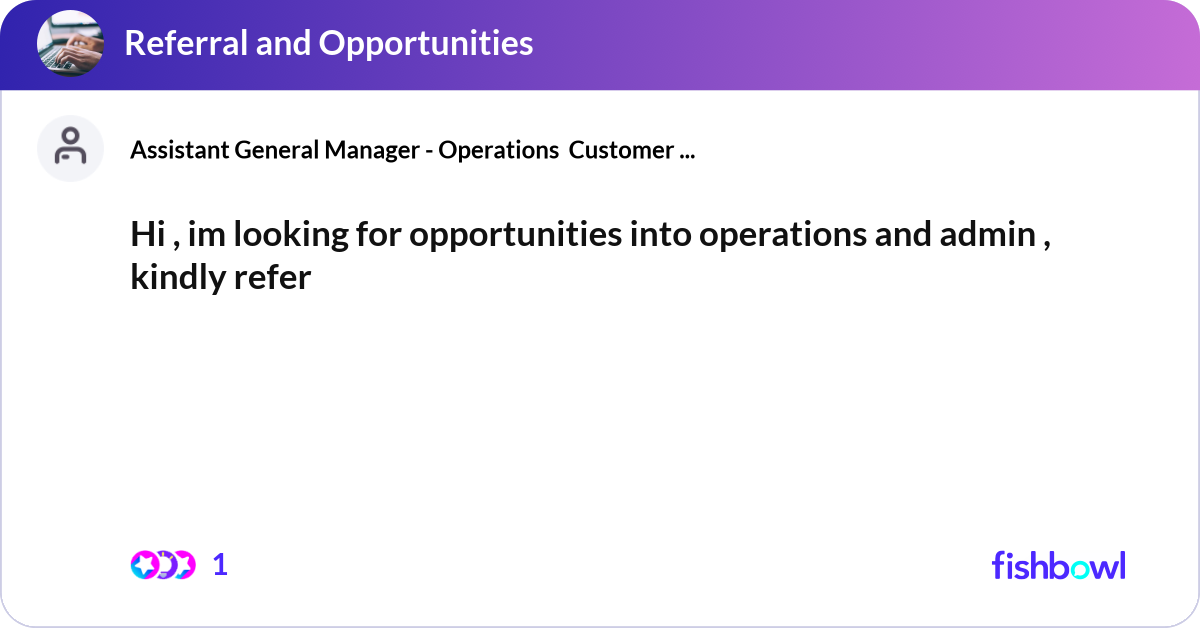 Referral and Opportunities

Assistant General Manager - Operations Customer ...

Hi , im looking for opportunities into operations and admin , kindly refer

1

fishbowl